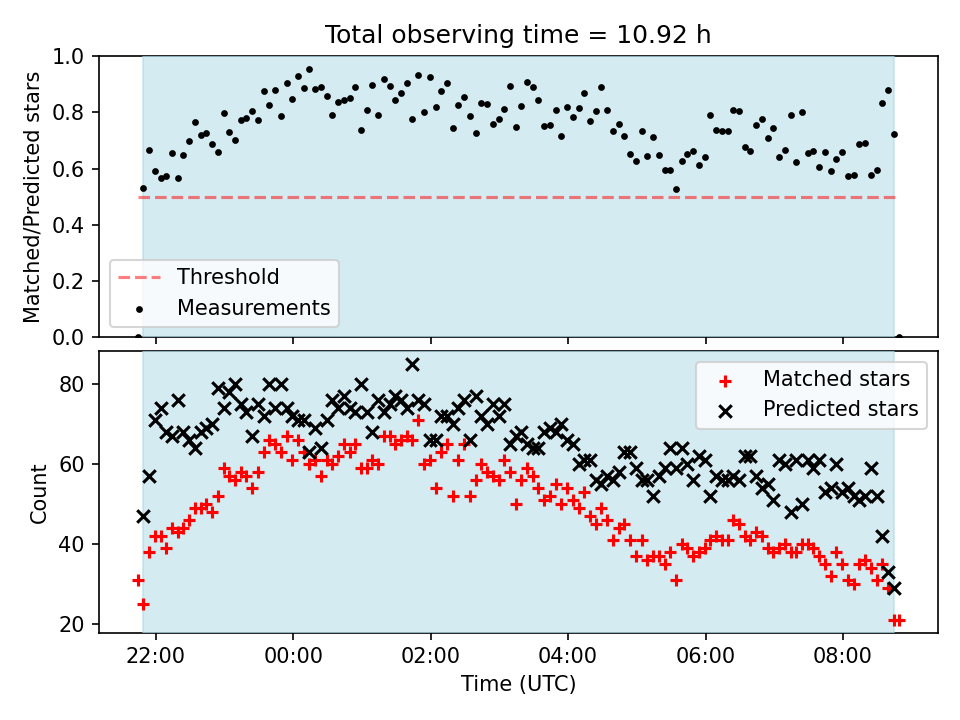 Total observing time = 10.92 h

Matched/Predicted stars

1.0
0.8
0.6
0.4
0.2
0.0

Threshold
Measurements

Count

80
60
40
20

Matched stars
Predicted stars

22:00
00:00
02:00
04:00
06:00
08:00

Time (UTC)